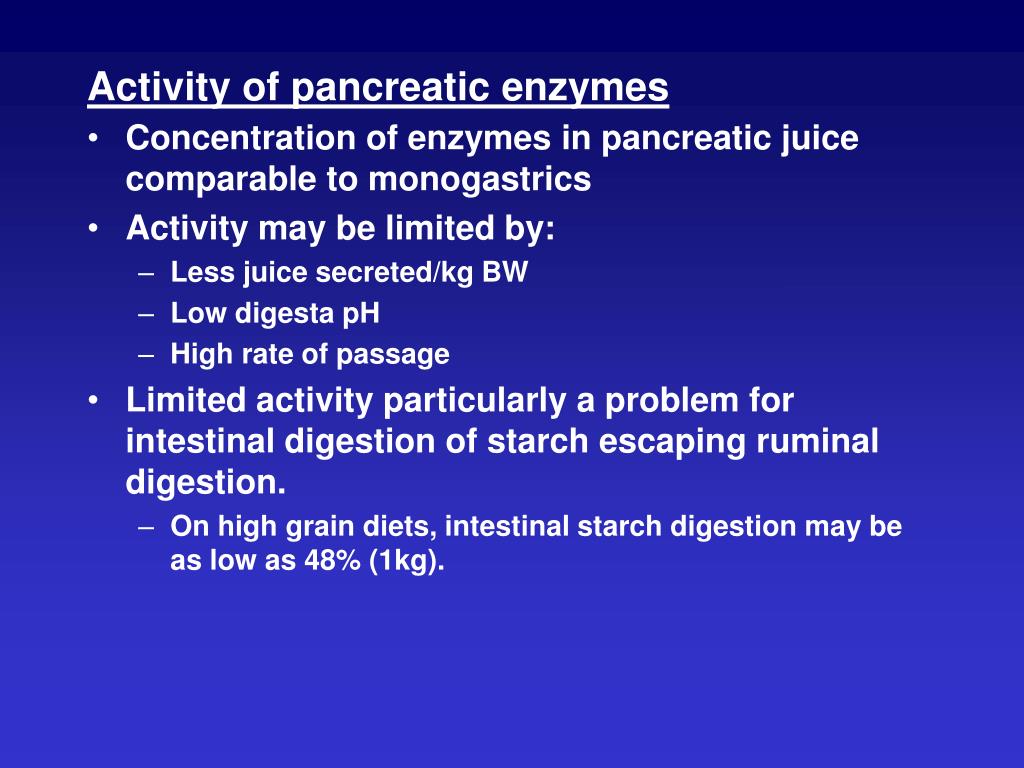 Activity of pancreatic enzymes

• Concentration of enzymes in pancreatic juice comparable to monogastrics
• Activity may be limited by:
  – Less juice secreted/kg BW
  – Low digesta pH
  – High rate of passage
• Limited activity particularly a problem for intestinal digestion of starch escaping ruminal digestion.
  – On high grain diets, intestinal starch digestion may be as low as 48% (1kg).